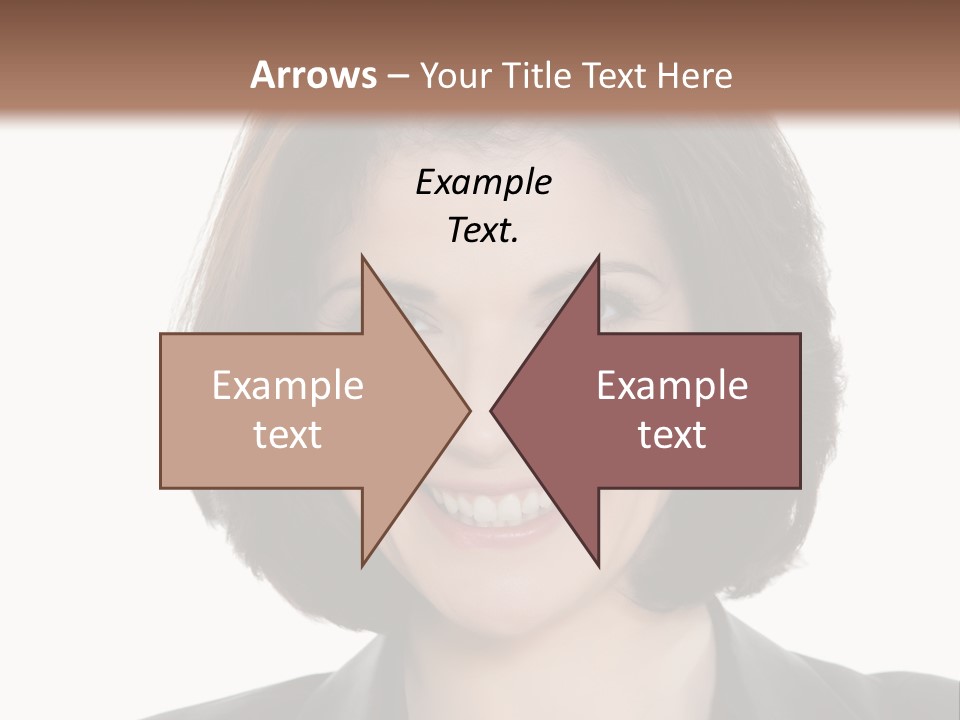 Arrows – Your Title Text Here

Example Text.

Example text

Example text